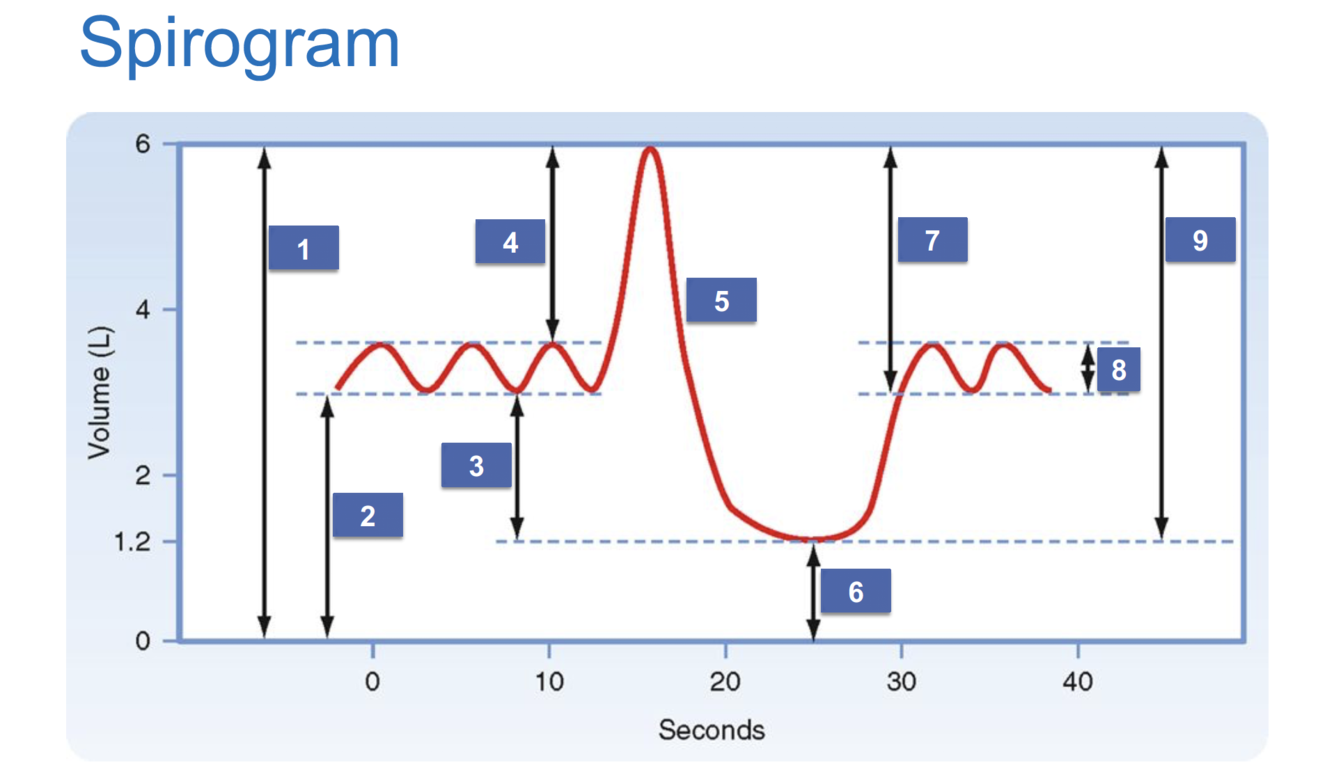 Spirogram

6
4
2
1.2
0
Volume (L)

1
2
3
4
5
6
7
8
9

0
10
20
30
40
Seconds